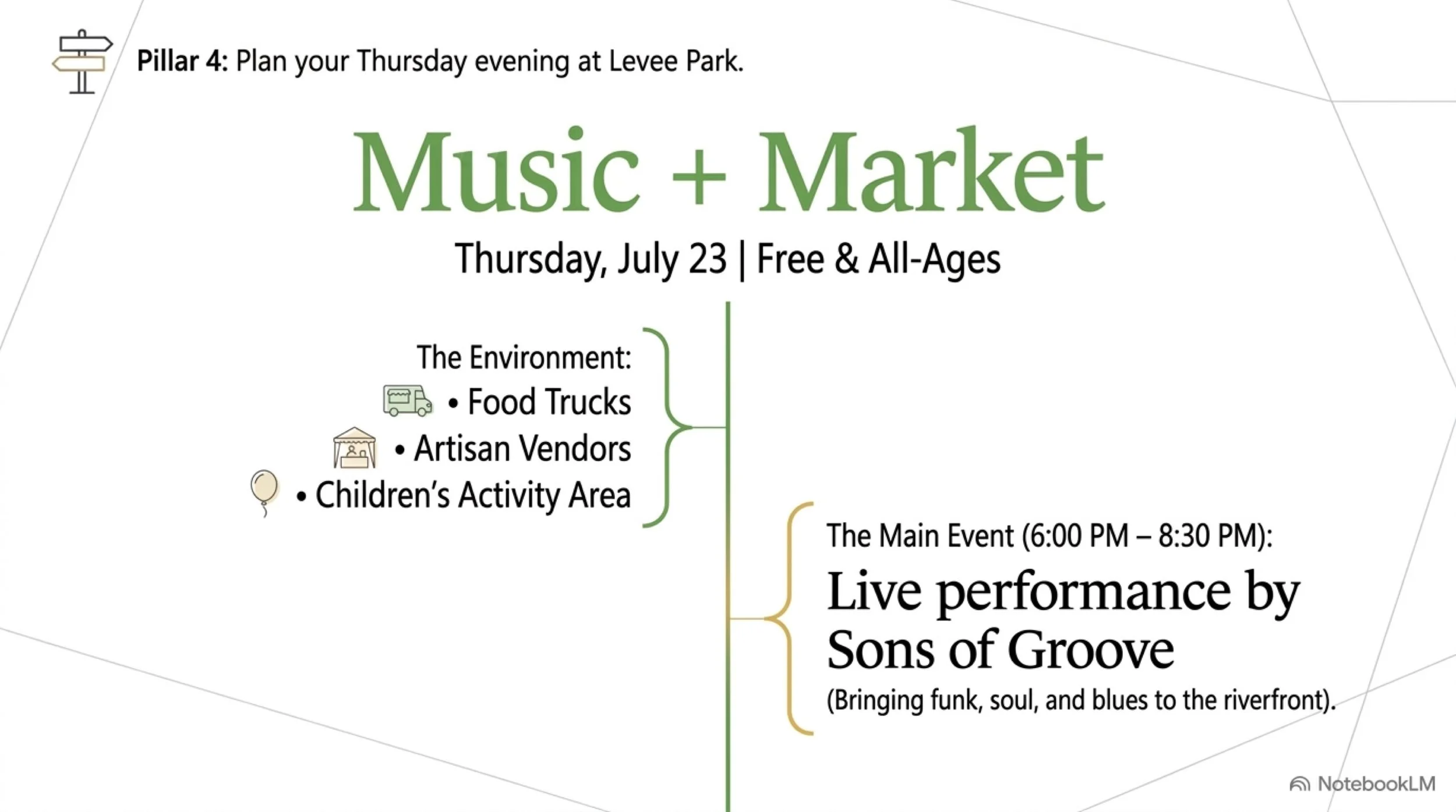 Pillar 4: Plan your Thursday evening at Levee Park.

Music + Market

Thursday, July 23 | Free & All-Ages

The Environment:
• Food Trucks
• Artisan Vendors
• Children's Activity Area

The Main Event (6:00 PM – 8:30 PM):

Live performance by Sons of Groove

(Bringing funk, soul, and blues to the riverfront).

NotebookLM